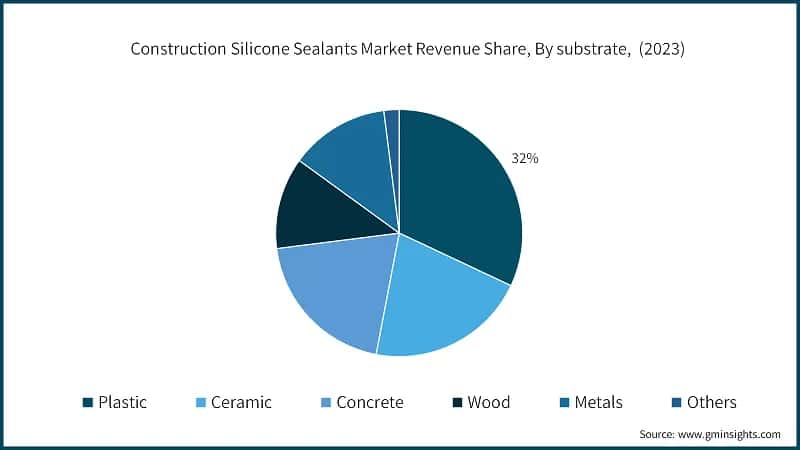 Construction Silicone Sealants Market Revenue Share, By substrate, (2023)

32%

Plastic Ceramic Concrete Wood Metals Others

Source: www.gminsights.com